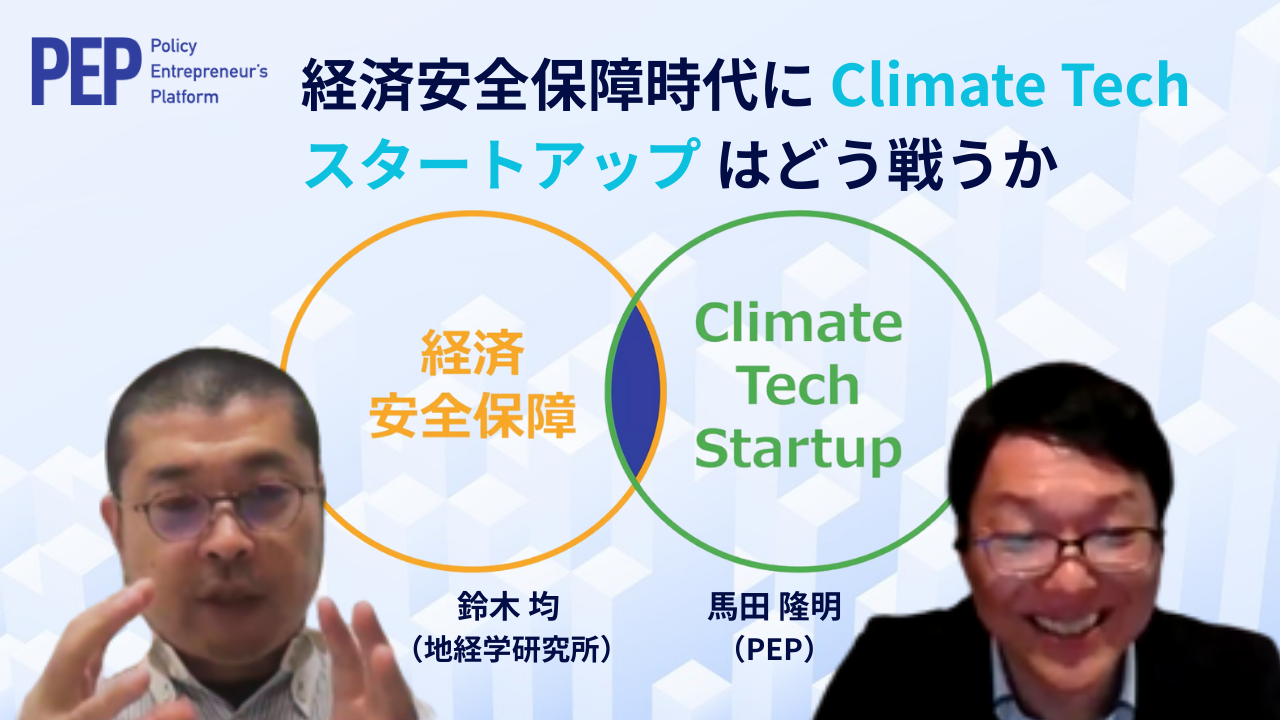 PEP Policy Entrepreneur's Platform

経済安全保障時代に Climate Tech スタートアップ はどう戦うか

経済
安全保障

Climate
Tech
Startup

鈴木 均
（地経学研究所）

馬田 隆明
（PEP）